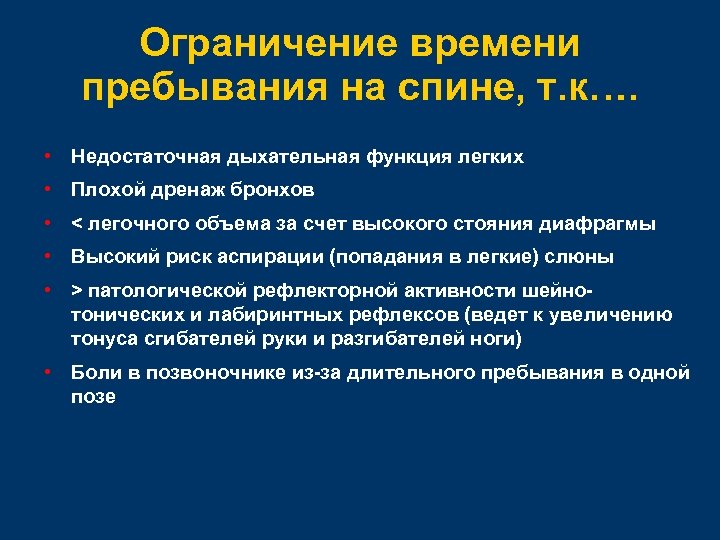 Ограничение времени пребывания на спине, т.к….

• Недостаточная дыхательная функция легких
• Плохой дренаж бронхов
• < легочного объема за счет высокого стояния диафрагмы
• Высокий риск аспирации (попадания в легкие) слюны
• > патологической рефлекторной активности шейно-тонических и лабиринтных рефлексов (ведет к увеличению тонуса сгибателей руки и разгибателей ноги)
• Боли в позвоночнике из-за длительного пребывания в одной позе